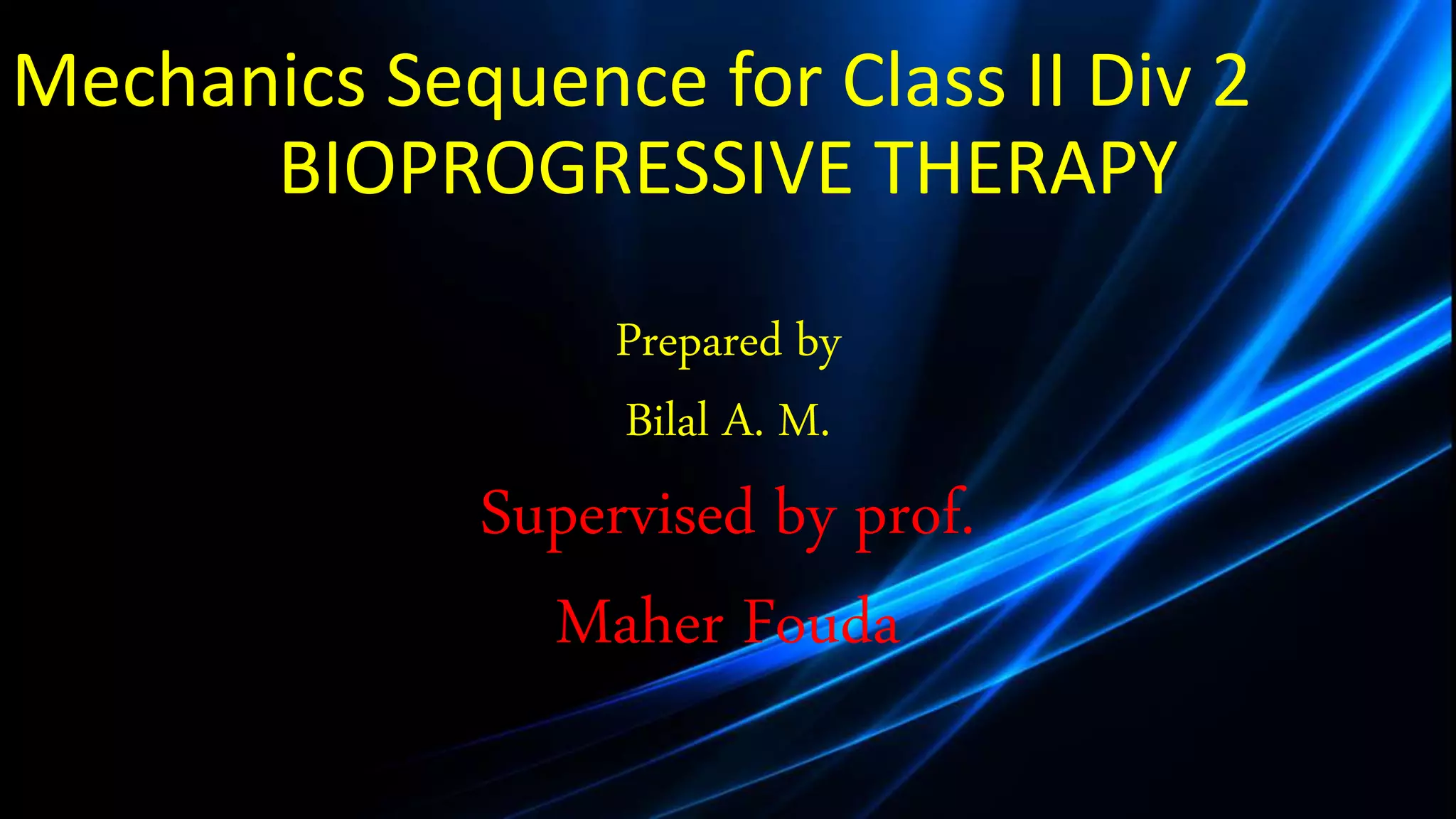 Mechanics Sequence for Class II Div 2
BIOPROGRESSIVE THERAPY

Prepared by

Bilal A. M.

Supervised by prof.

Maher Fouda